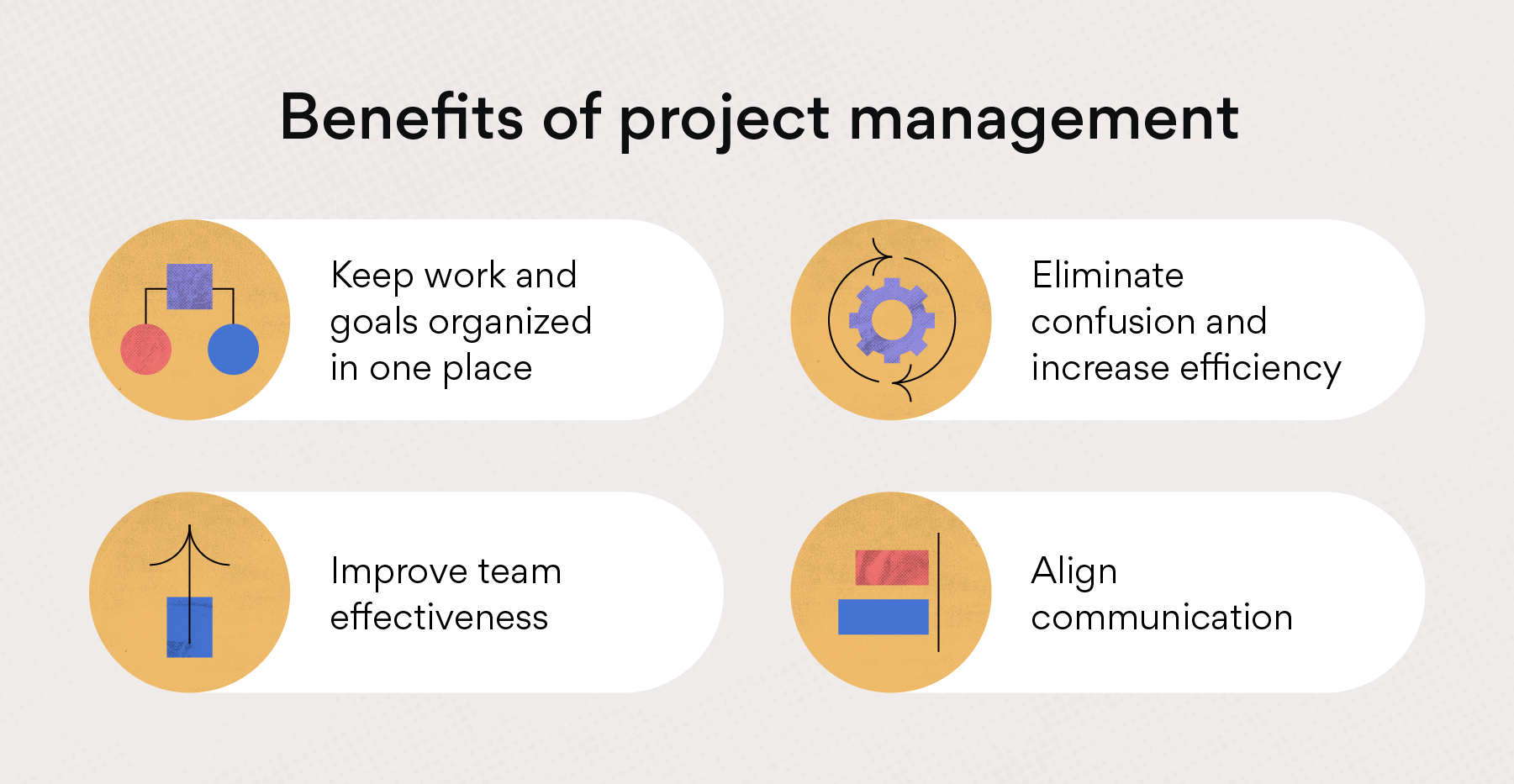 Benefits of project management

Keep work and goals organized in one place

Eliminate confusion and increase efficiency

Improve team effectiveness

Align communication